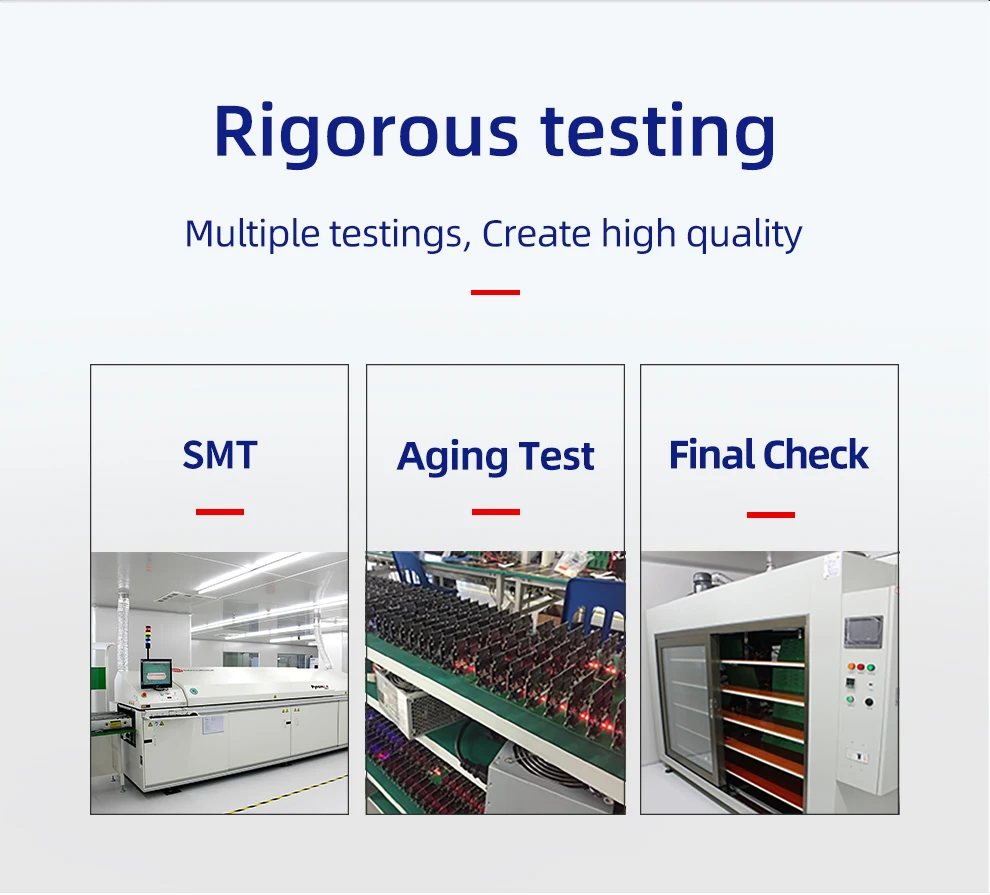 Rigorous testing

Multiple testings, Create high quality

SMT

Aging Test

Final Check